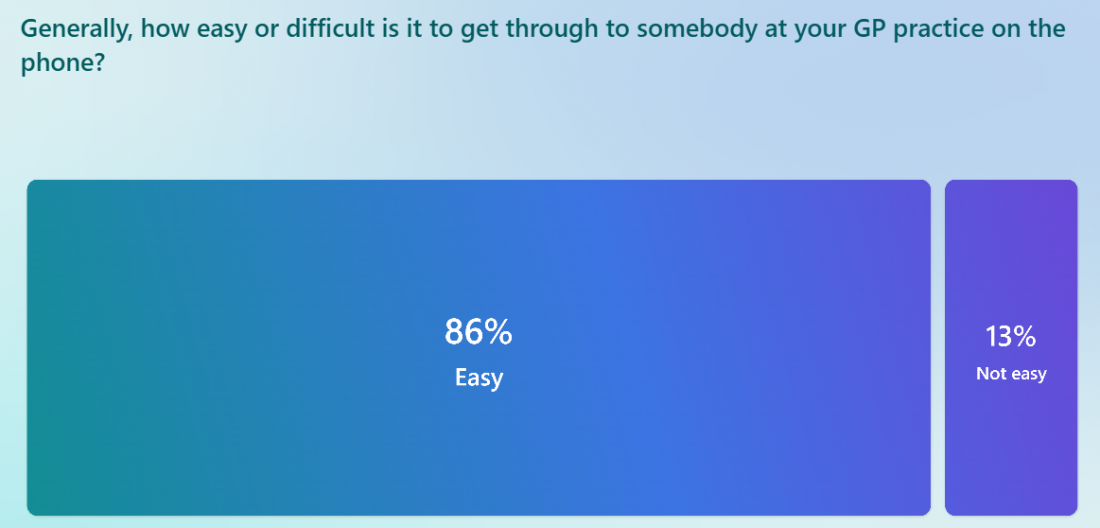 Generally, how easy or difficult is it to get through to somebody at your GP practice on the phone?

86%
Easy

13%
Not easy